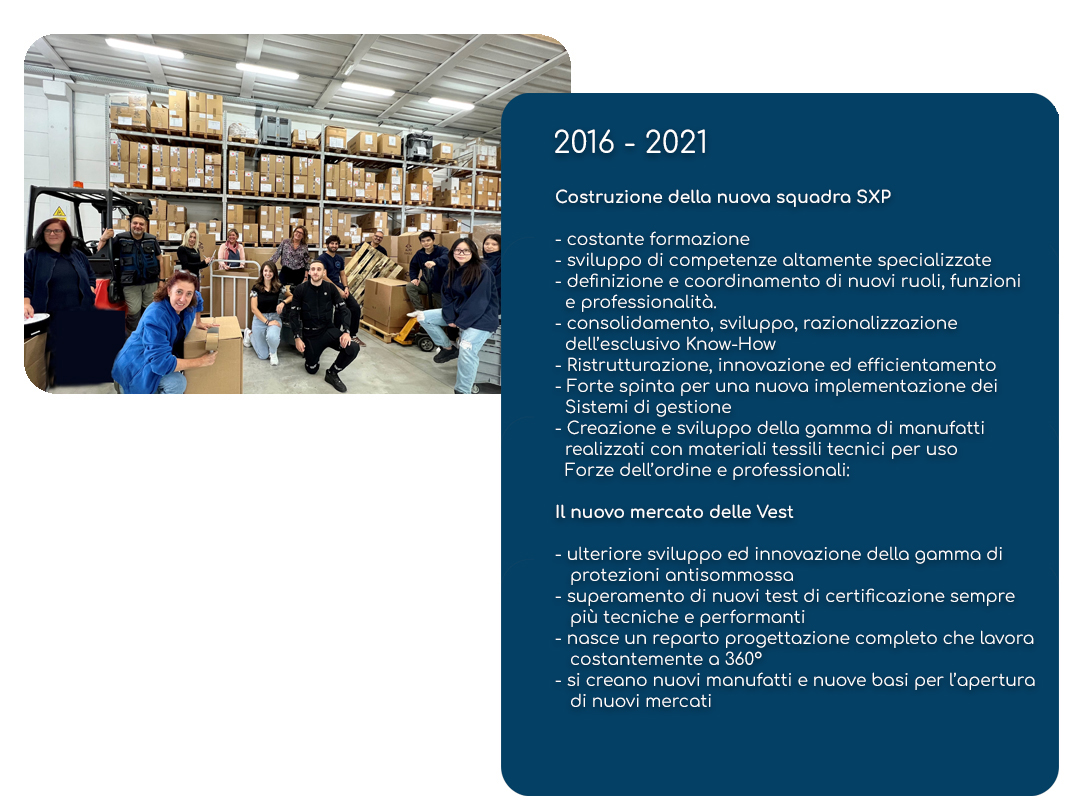 2016 - 2021

Costruzione della nuova squadra SXP

- costante formazione
- sviluppo di competenze altamente specializzate
- definizione e coordinamento di nuovi ruoli, funzioni e professionalità.
- consolidamento, sviluppo, razionalizzazione dell'esclusivo Know-How
- Ristrutturazione, innovazione ed efficientamento
- Forte spinta per una nuova implementazione dei Sistemi di gestione
- Creazione e sviluppo della gamma di manufatti realizzati con materiali tessili tecnici per uso Forze dell'ordine e professionali:

Il nuovo mercato delle Vest

- ulteriore sviluppo ed innovazione della gamma di protezioni antisommossa
- superamento di nuovi test di certificazione sempre più tecniche e performanti
- nasce un reparto progettazione completo che lavora costantemente a 360°
- si creano nuovi manufatti e nuove basi per l'apertura di nuovi mercati